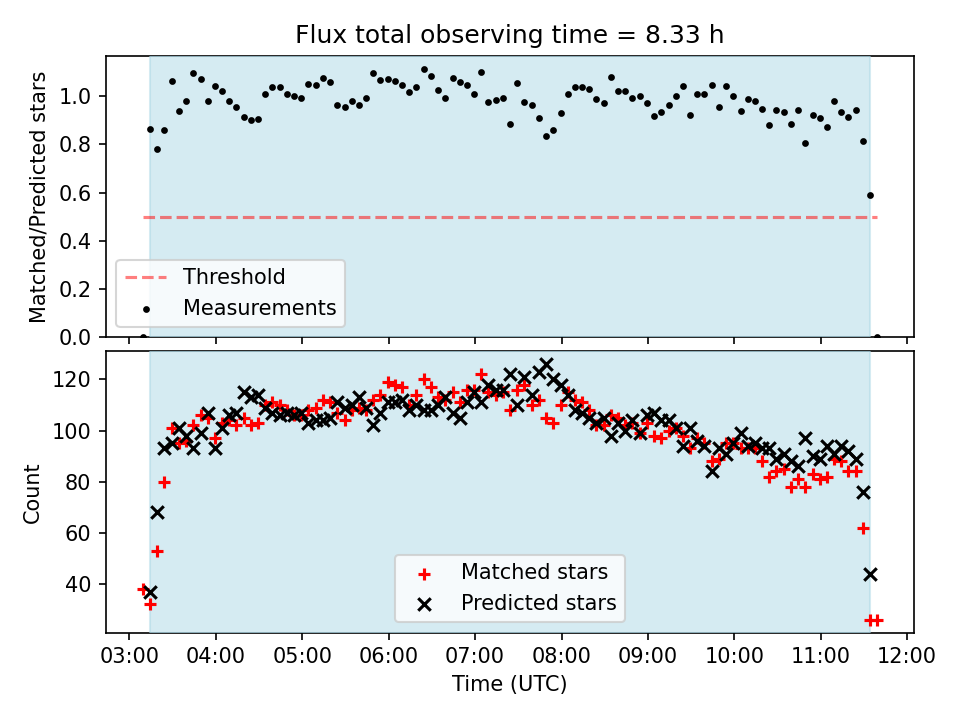 Flux total observing time = 8.33 h

Matched/Predicted stars

1.0
0.8
0.6
0.4
0.2
0.0

Threshold
Measurements

Count

120
100
80
60
40

Matched stars
Predicted stars

03:00 04:00 05:00 06:00 07:00 08:00 09:00 10:00 11:00 12:00

Time (UTC)